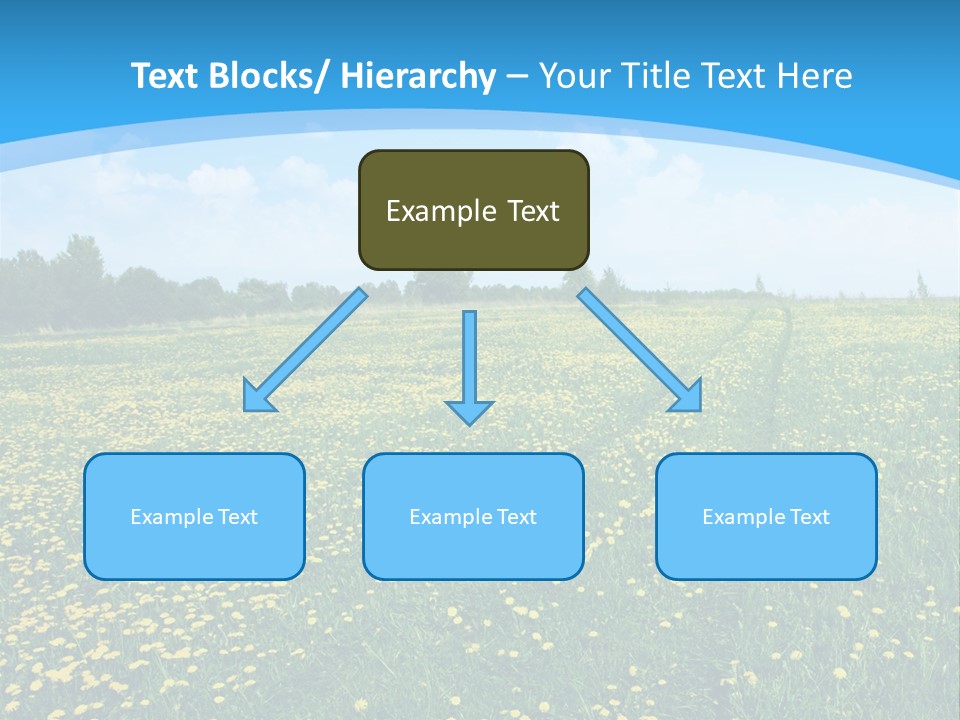 Text Blocks/ Hierarchy – Your Title Text Here

Example Text

Example Text

Example Text

Example Text